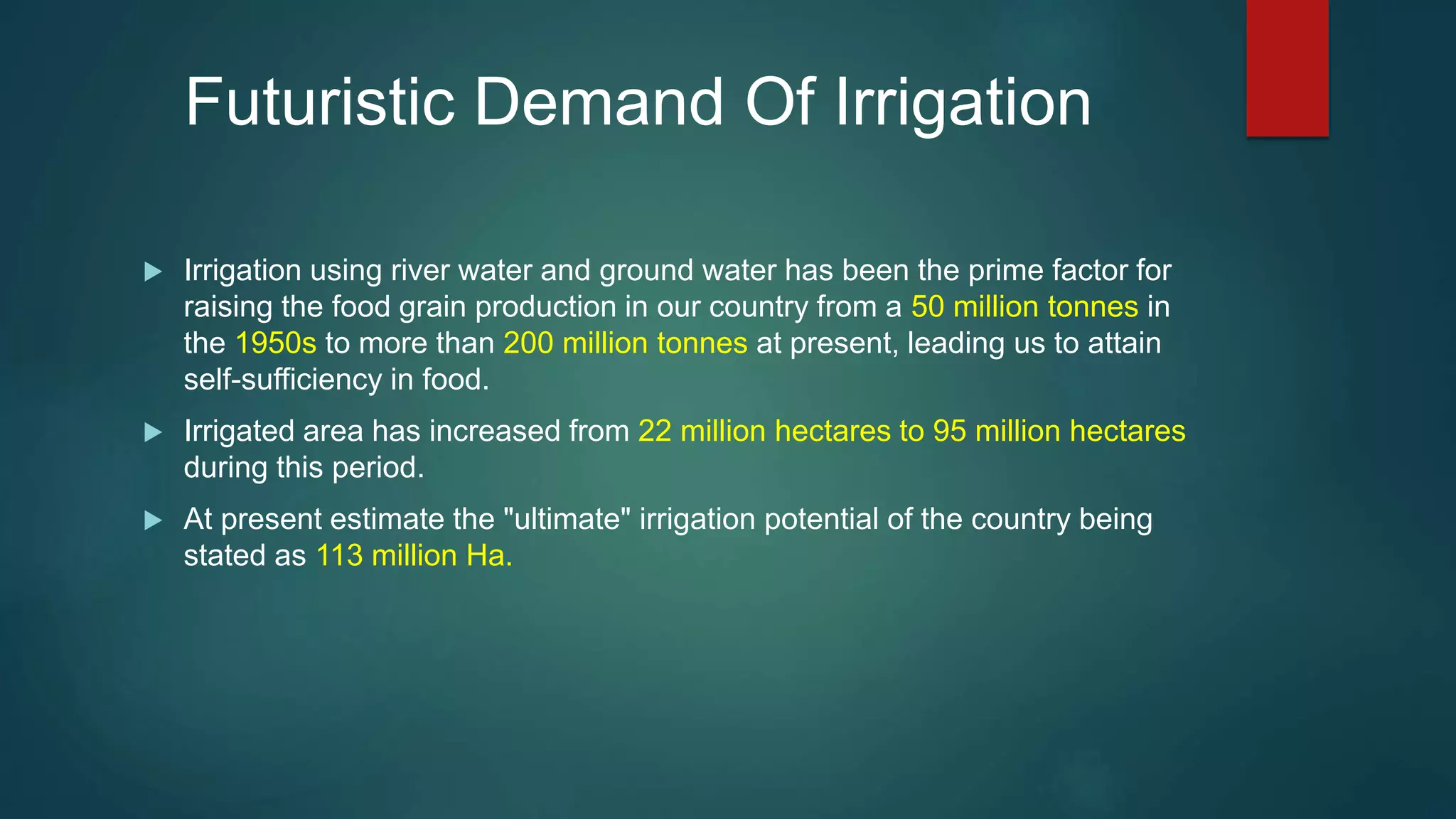 Futuristic Demand Of Irrigation

▶ Irrigation using river water and ground water has been the prime factor for raising the food grain production in our country from a 50 million tonnes in the 1950s to more than 200 million tonnes at present, leading us to attain self-sufficiency in food.

▶ Irrigated area has increased from 22 million hectares to 95 million hectares during this period.

▶ At present estimate the "ultimate" irrigation potential of the country being stated as 113 million Ha.